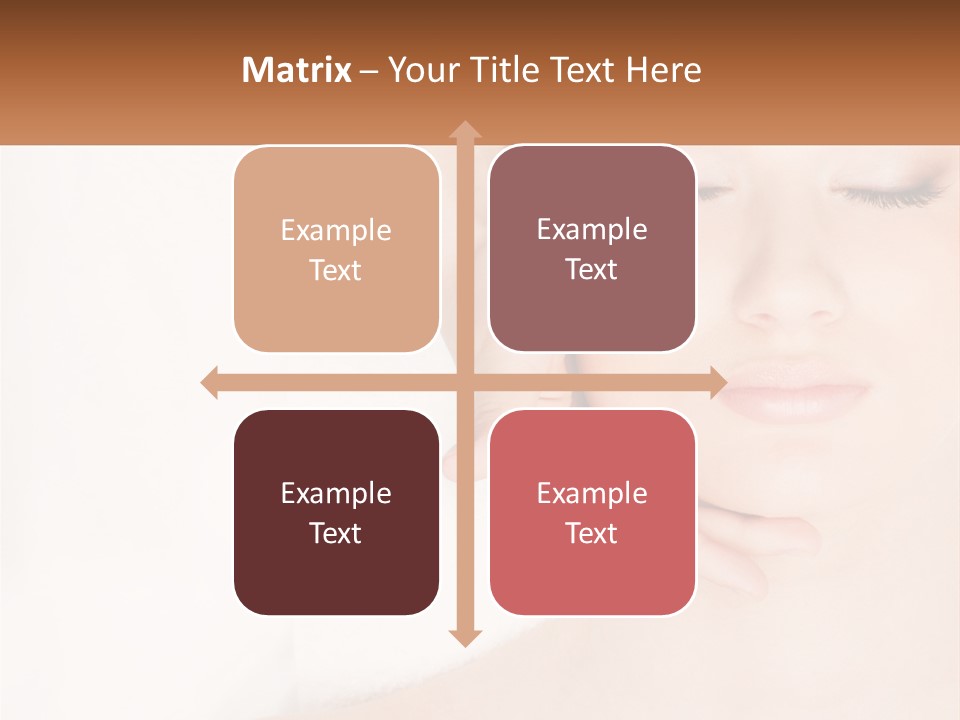 Matrix – Your Title Text Here

Example Text

Example Text

Example Text

Example Text